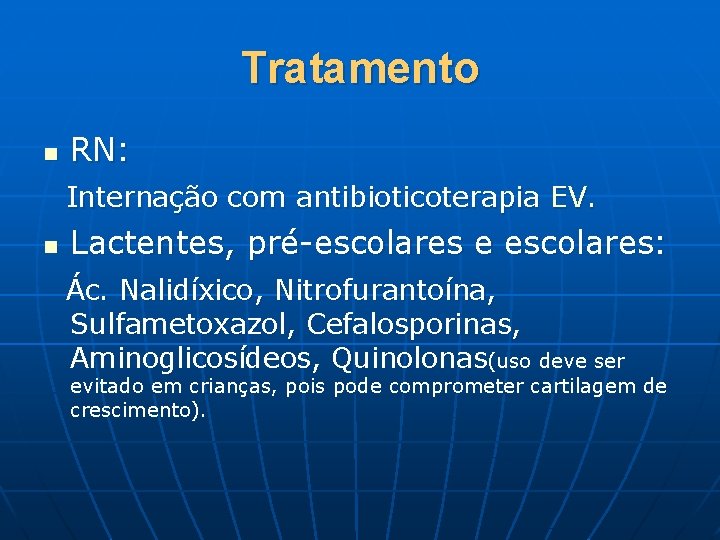 Tratamento

RN:

Internação com antibioticoterapia EV.

Lactentes, pré-escolares e escolares:

Ác. Nalidíxico, Nitrofurantoína, Sulfametoxazol, Cefalosporinas, Aminoglicosídeos, Quinolonas(uso deve ser evitado em crianças, pois pode comprometer cartilagem de crescimento).